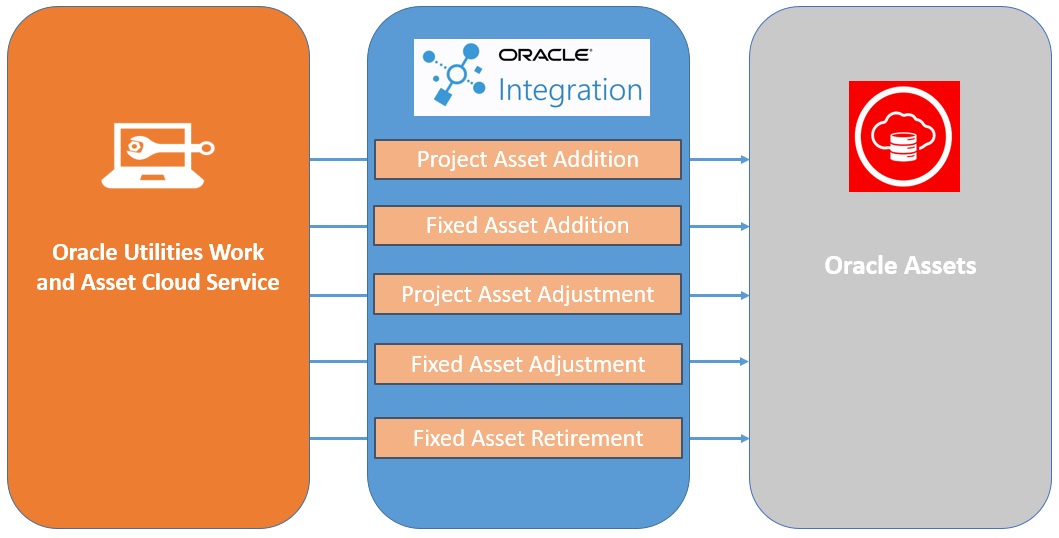 Oracle Utilities Work and Asset Cloud Service

ORACLE Integration

Project Asset Addition

Fixed Asset Addition

Project Asset Adjustment

Fixed Asset Adjustment

Fixed Asset Retirement

Oracle Assets